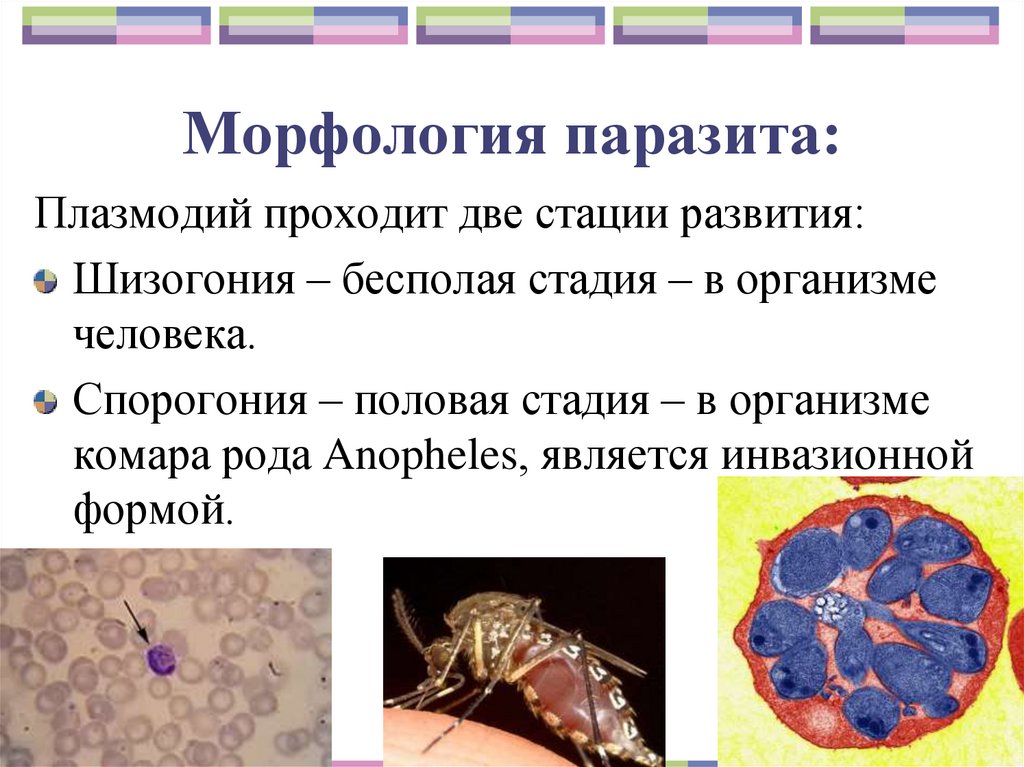 Морфология паразита:

Плазмодий проходит две стации развития:

Шизогония – бесполая стадия – в организме человека.

Спорогония – половая стадия – в организме комара рода Anopheles, является инвазионной формой.